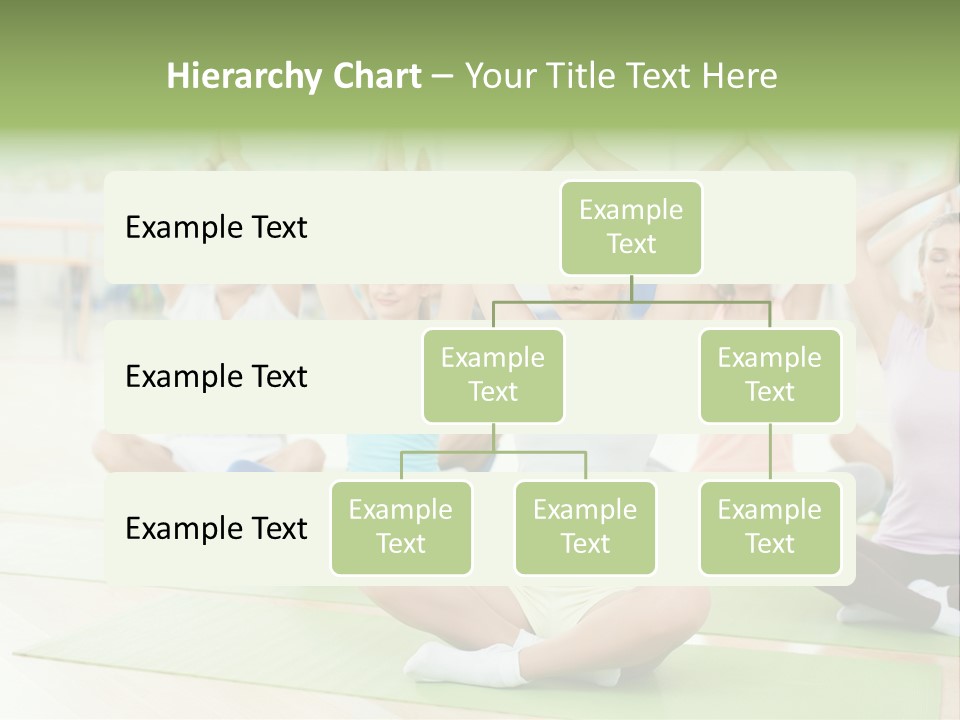 Hierarchy Chart – Your Title Text Here

Example Text

Example Text

Example Text

Example Text

Example Text

Example Text

Example Text

Example Text

Example Text